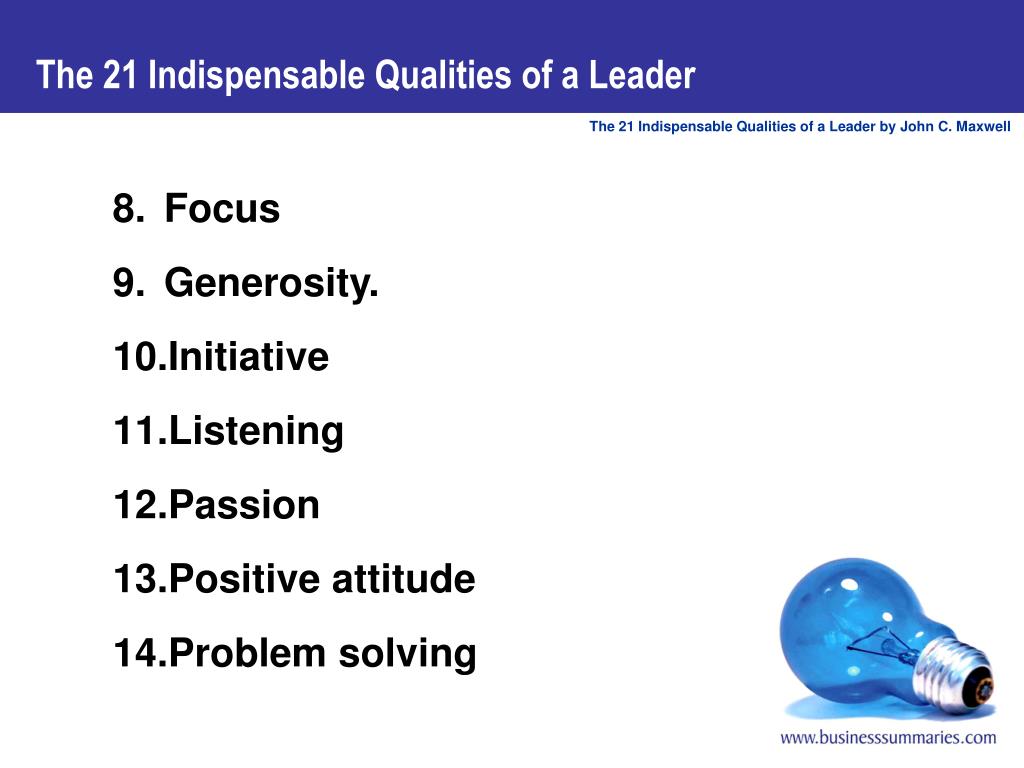 The 21 Indispensable Qualities of a Leader

The 21 Indispensable Qualities of a Leader by John C. Maxwell

8. Focus
9. Generosity.
10.Initiative
11.Listening
12.Passion
13.Positive attitude
14.Problem solving

www.businesssummaries.com